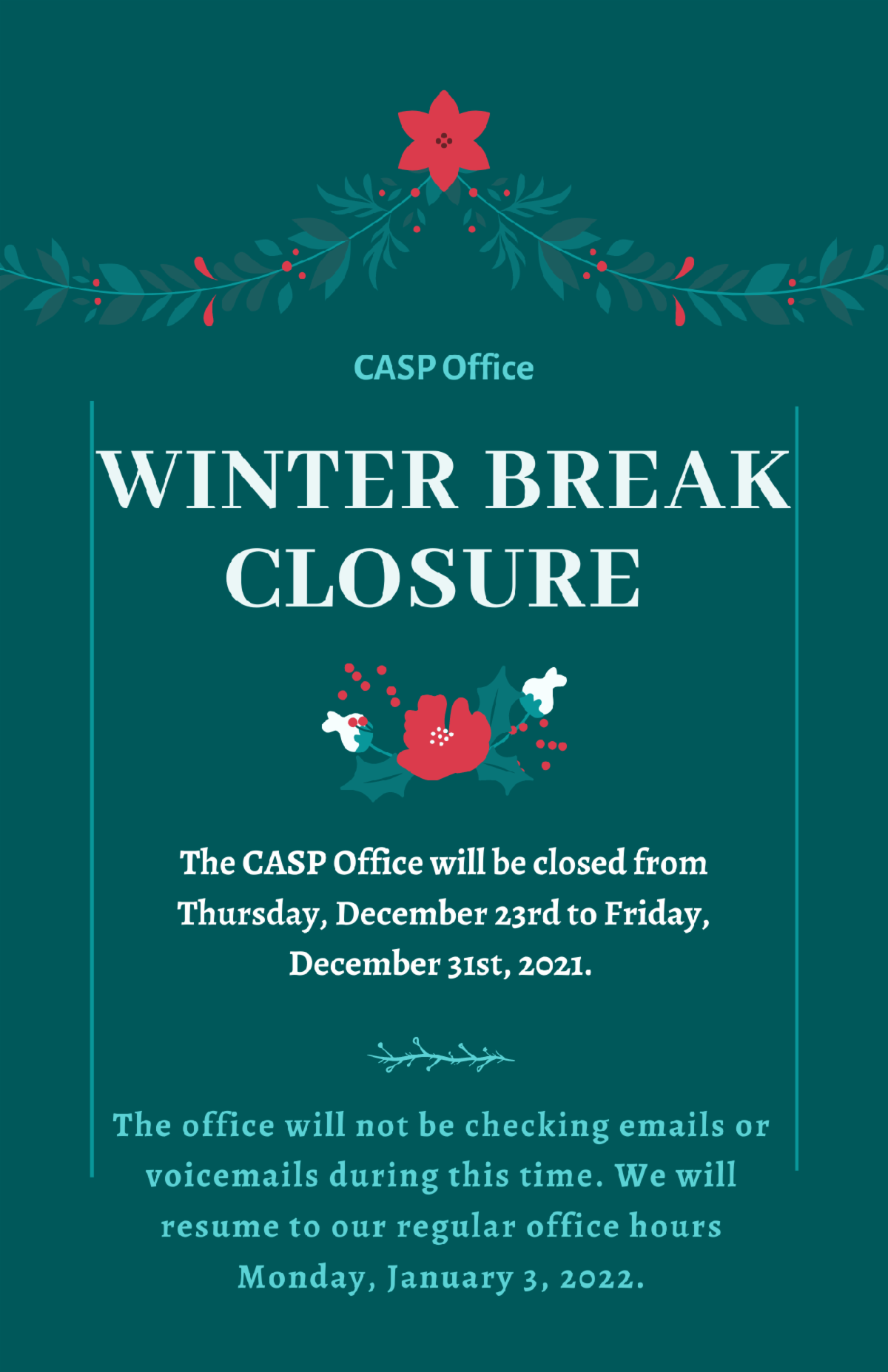 CASP Office

WINTER BREAK CLOSURE

The CASP Office will be closed from Thursday, December 23rd to Friday, December 31st, 2021.

The office will not be checking emails or voicemails during this time. We will resume to our regular office hours Monday, January 3, 2022.